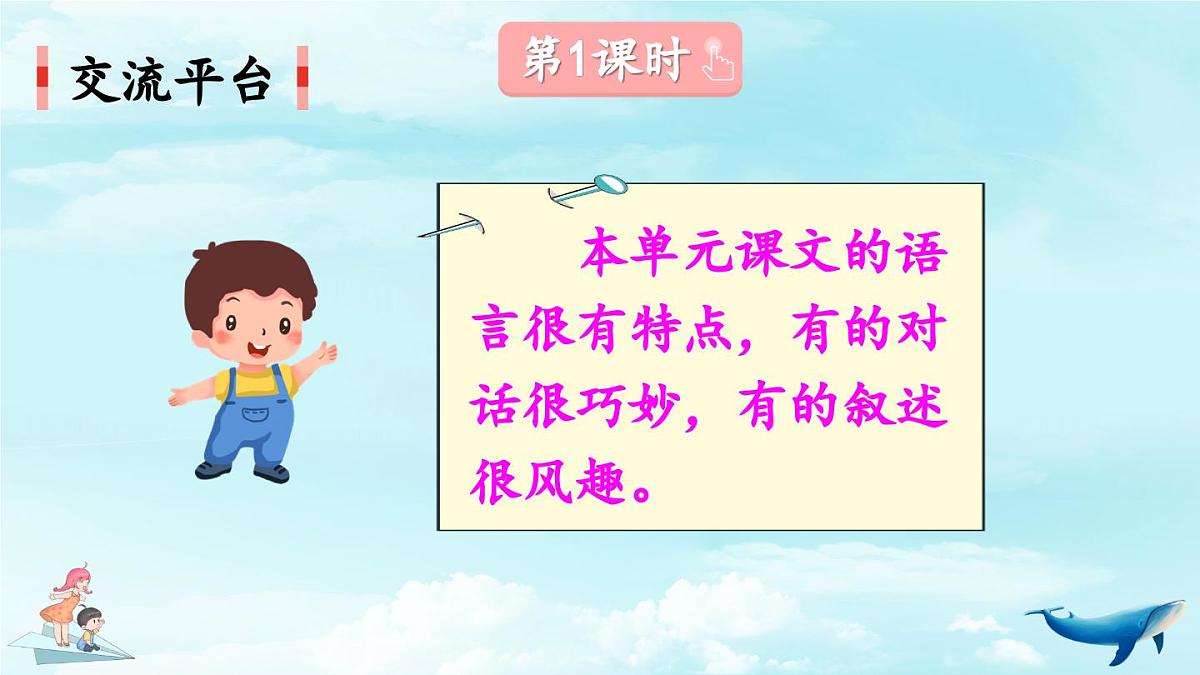 交流平台

第1课时

本单元课文的语言很有特点，有的对话很巧妙，有的叙述很风趣。